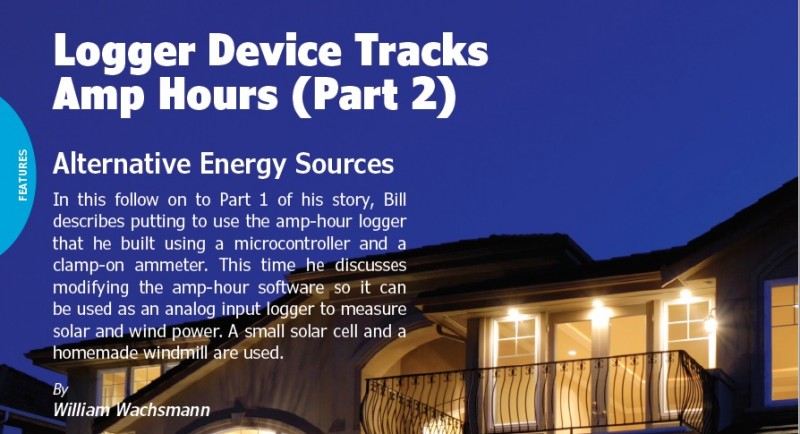 FEATURES

Logger Device Tracks Amp Hours (Part 2)

Alternative Energy Sources

In this follow on to Part 1 of his story, Bill describes putting to use the amp-hour logger that he built using a microcontroller and a clamp-on ammeter. This time he discusses modifying the amp-hour software so it can be used as an analog input logger to measure solar and wind power. A small solar cell and a homemade windmill are used.

By
William Wachsmann